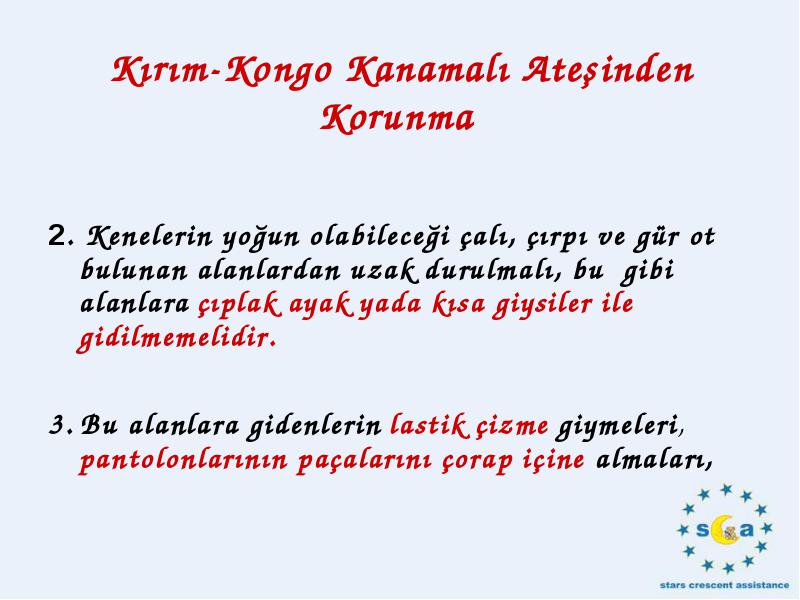 Kırım-Kongo Kanamalı Ateşinden Korunma

2. Kenelerin yoğun olabileceği çalı, çırpı ve gür ot bulunan alanlardan uzak durulmalı, bu gibi alanlara çıplak ayak yada kısa giysiler ile gidilmemelidir.

3. Bu alanlara gidenlerin lastik çizme giymeleri, pantolonlarının paçalarını çorap içine almaları,

sca

stars crescent assistance